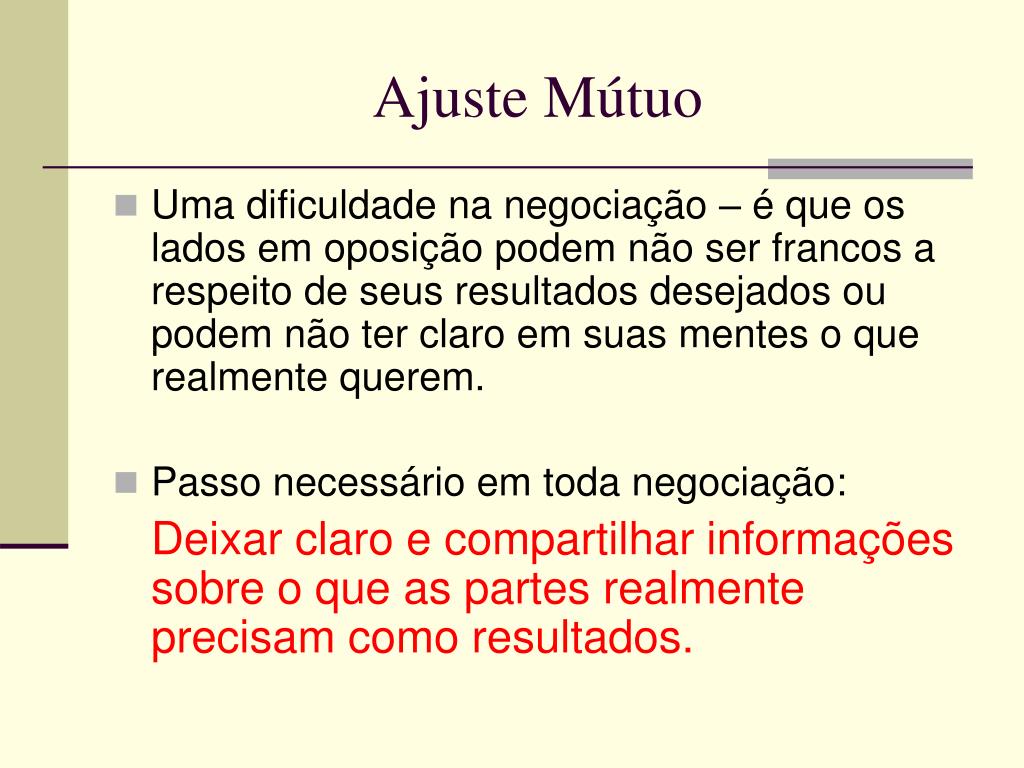 Ajuste Mútuo

Uma dificuldade na negociação – é que os lados em oposição podem não ser francos a respeito de seus resultados desejados ou podem não ter claro em suas mentes o que realmente querem.

Passo necessário em toda negociação:

Deixar claro e compartilhar informações sobre o que as partes realmente precisam como resultados.